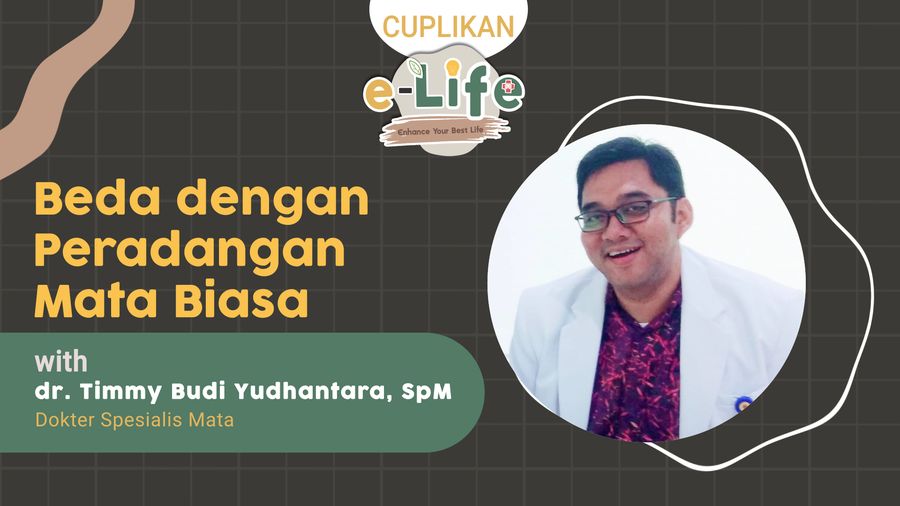 CUPLIKAN

e-Life

Enhance Your Best Life

Beda dengan Peradangan Mata Biasa

with

dr. Timmy Budi Yudhantara, SpM

Dokter Spesialis Mata